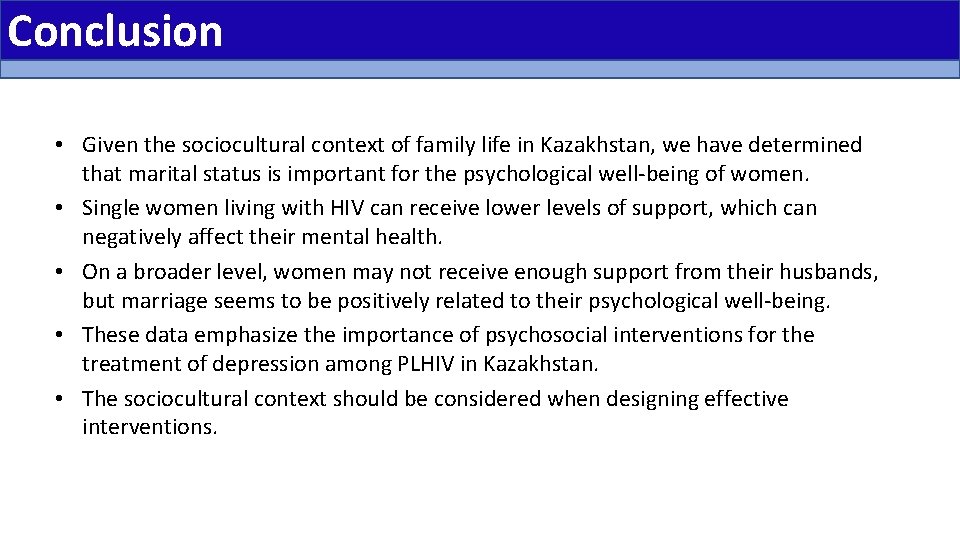 Conclusion

• Given the sociocultural context of family life in Kazakhstan, we have determined that marital status is important for the psychological well-being of women.
• Single women living with HIV can receive lower levels of support, which can negatively affect their mental health.
• On a broader level, women may not receive enough support from their husbands, but marriage seems to be positively related to their psychological well-being.
• These data emphasize the importance of psychosocial interventions for the treatment of depression among PLHIV in Kazakhstan.
• The sociocultural context should be considered when designing effective interventions.